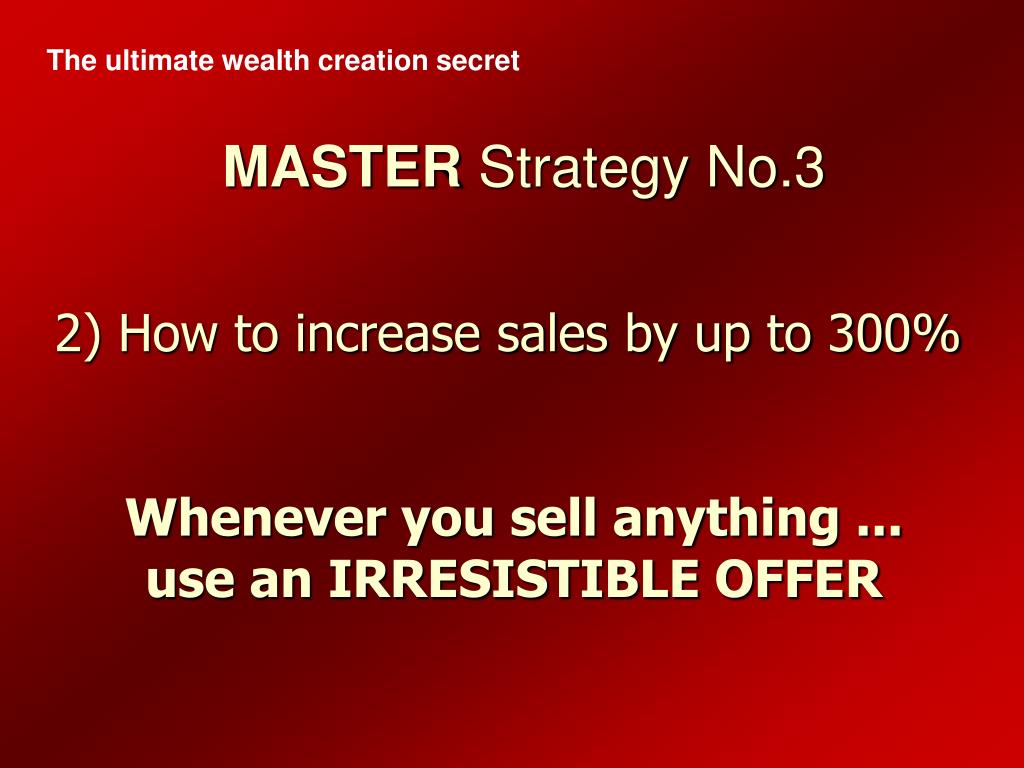 The ultimate wealth creation secret

MASTER Strategy No.3

2) How to increase sales by up to 300%

Whenever you sell anything … use an IRRESISTIBLE OFFER